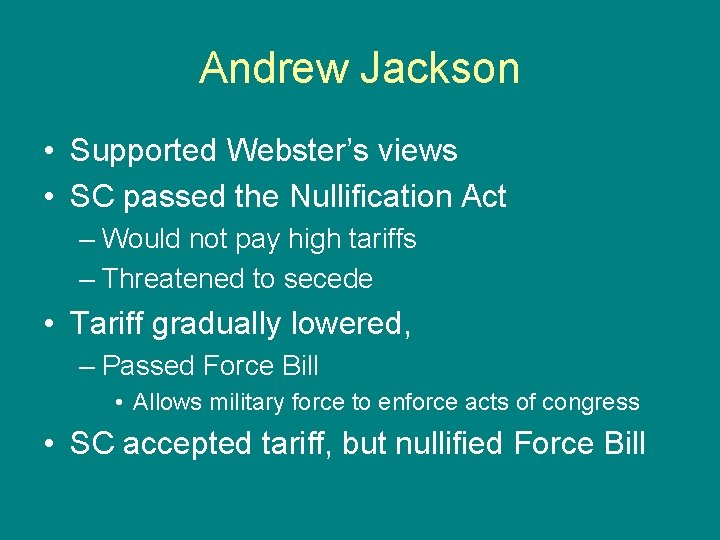 Andrew Jackson

• Supported Webster's views
• SC passed the Nullification Act
– Would not pay high tariffs
– Threatened to secede
• Tariff gradually lowered,
– Passed Force Bill
• Allows military force to enforce acts of congress
• SC accepted tariff, but nullified Force Bill